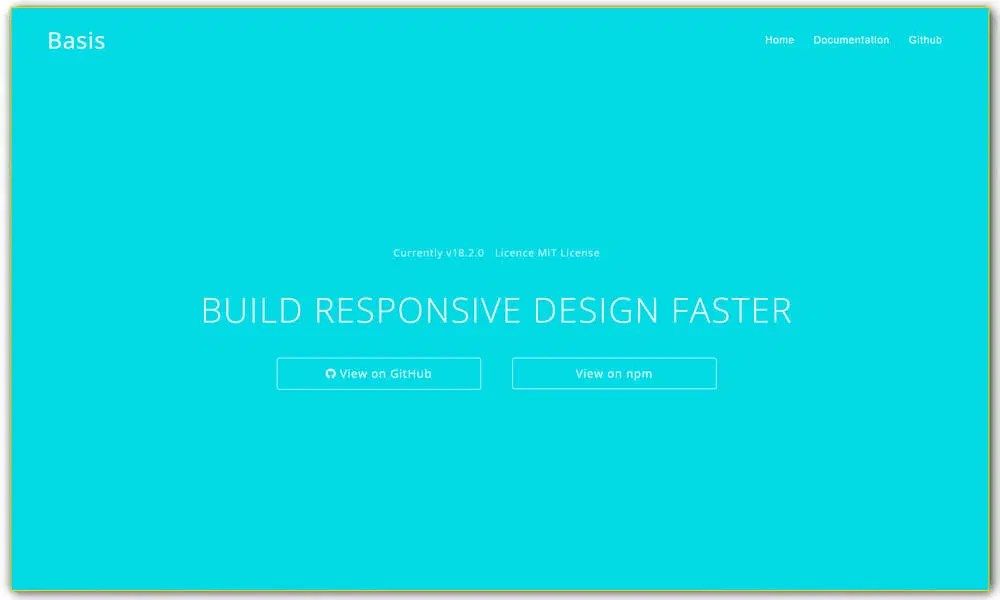 Basis

Home Documentation Github

Currently v18.2.0 Licence MIT License

BUILD RESPONSIVE DESIGN FASTER

View on GitHub

View on npm